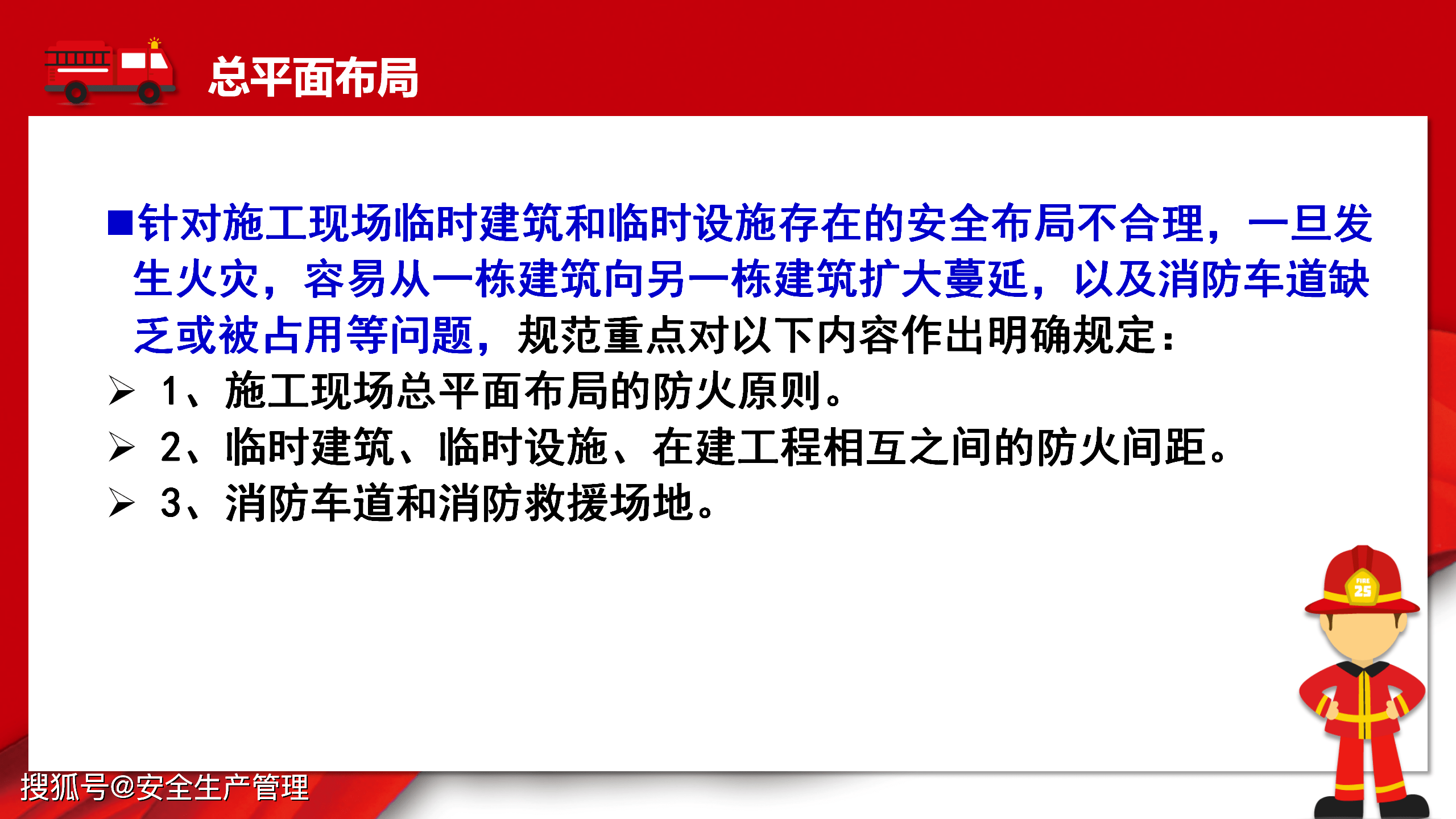 总平面布局

■针对施工现场临时建筑和临时设施存在的安全布局不合理，一旦发生火灾，容易从一栋建筑向另一栋建筑扩大蔓延，以及消防车道缺乏或被占用等问题，规范重点对以下内容作出明确规定：

➢ 1、施工现场总平面布局的防火原则。

➢ 2、临时建筑、临时设施、在建工程相互之间的防火间距。

➢ 3、消防车道和消防救援场地。

FIRE 25

搜狐号@安全生产管理